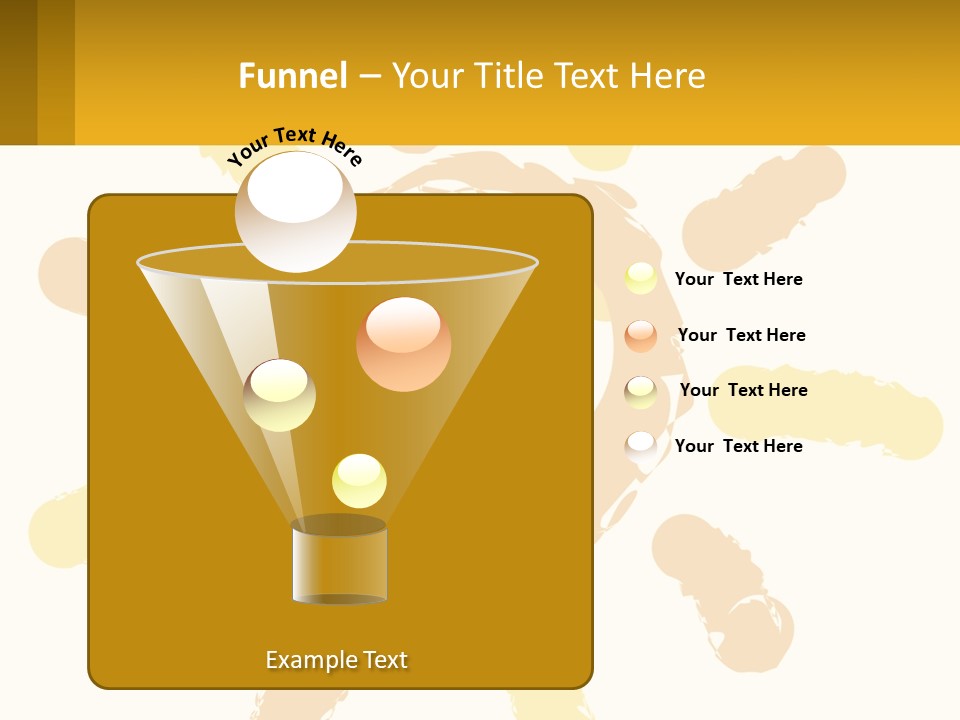 Funnel – Your Title Text Here

Your Text Here

Your Text Here

Your Text Here

Your Text Here

Your Text Here

Example Text